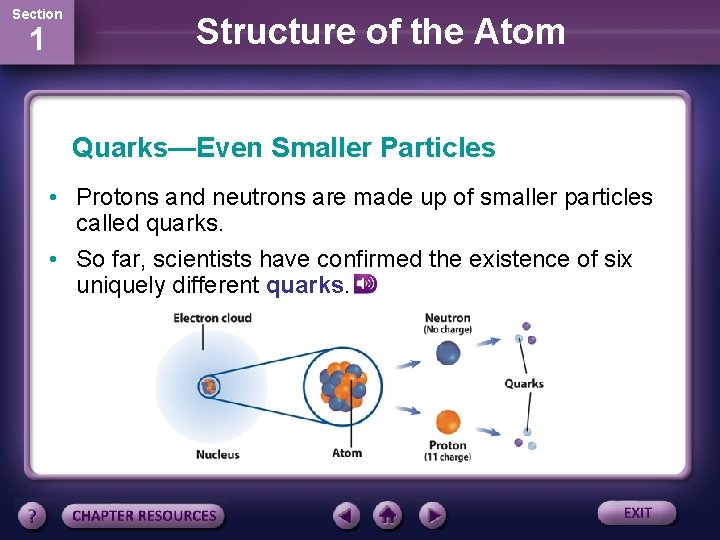 Section
1
Structure of the Atom

Quarks—Even Smaller Particles

• Protons and neutrons are made up of smaller particles called quarks.

• So far, scientists have confirmed the existence of six uniquely different quarks.

Electron cloud
Nucleus
Atom
Neutron
(No charge)
Quarks
Proton
(11 charge)

?
CHAPTER RESOURCES
EXIT